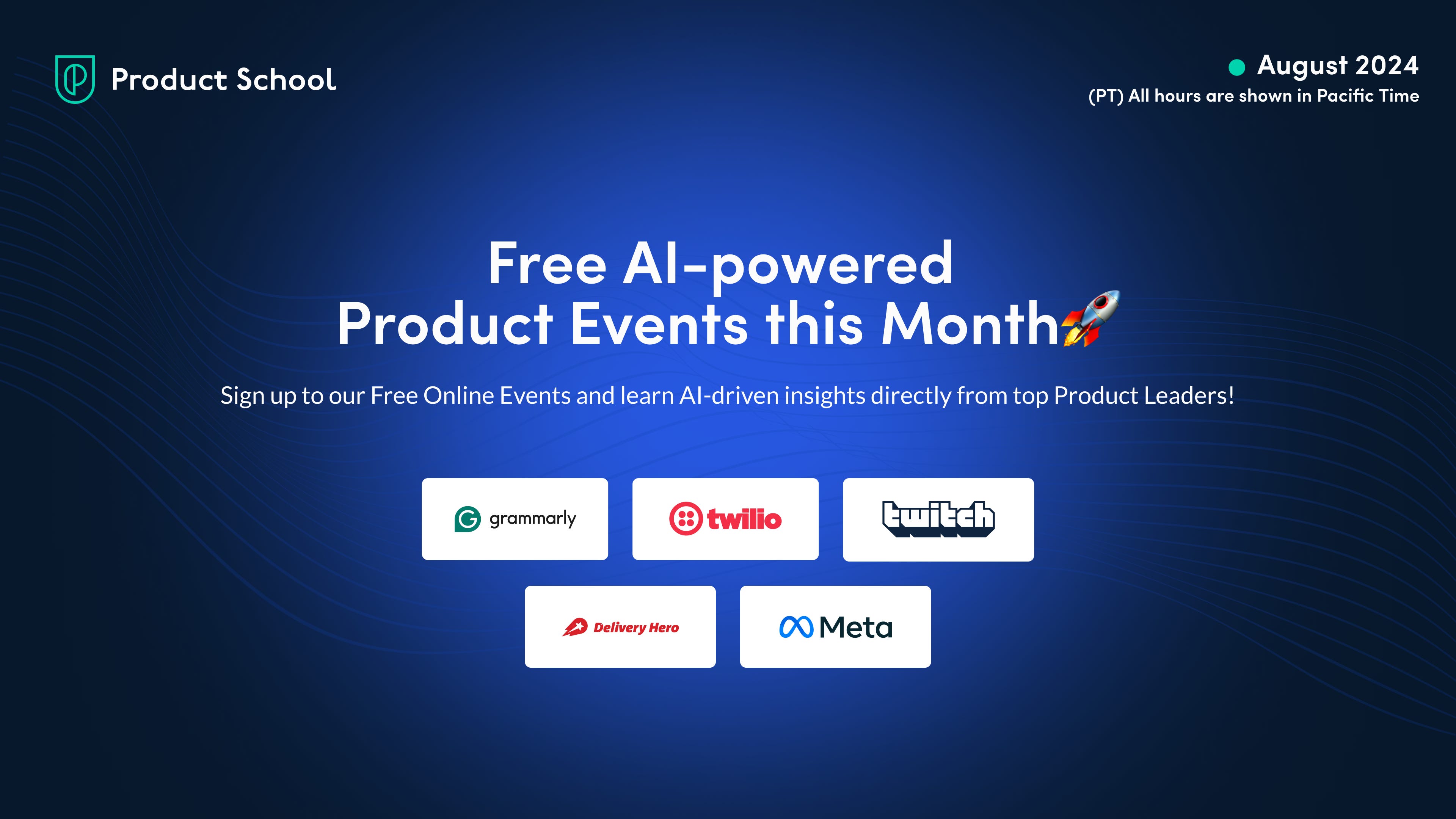 Product School

August 2024
(PT) All hours are shown in Pacific Time

Free AI-powered
Product Events this Month🚀

Sign up to our Free Online Events and learn AI-driven insights directly from top Product Leaders!

grammarly

twilio

twitch

Delivery Hero

Meta